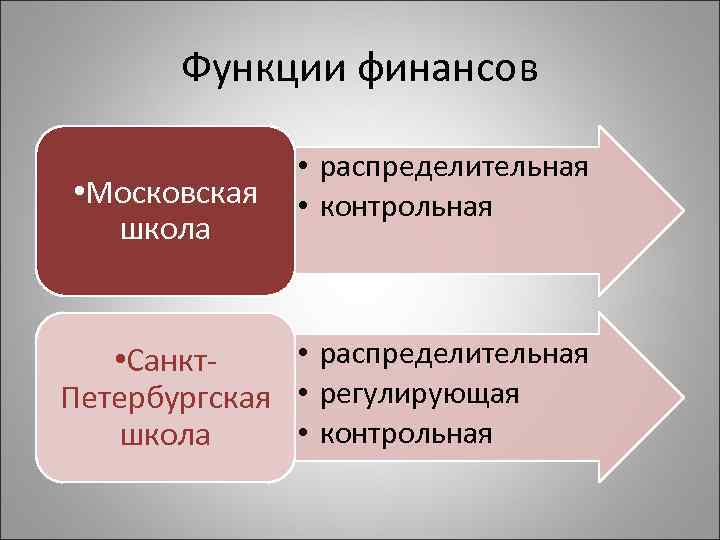 Функции финансов

•Московская школа

• распределительная
• контрольная

•Санкт-Петербургская школа

• распределительная
• регулирующая
• контрольная